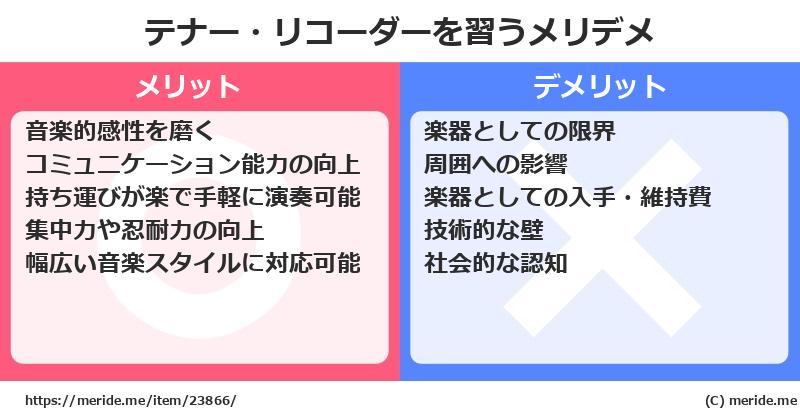 テナー・リコーダーを習うメリデメ

メリット

音楽的感性を磨く
コミュニケーション能力の向上
持ち運びが楽で手軽に演奏可能
集中力や忍耐力の向上
幅広い音楽スタイルに対応可能

デメリット

楽器としての限界
周囲への影響
楽器としての入手・維持費
技術的な壁
社会的な認知

https://meride.me/item/23866/

(C) meride.me